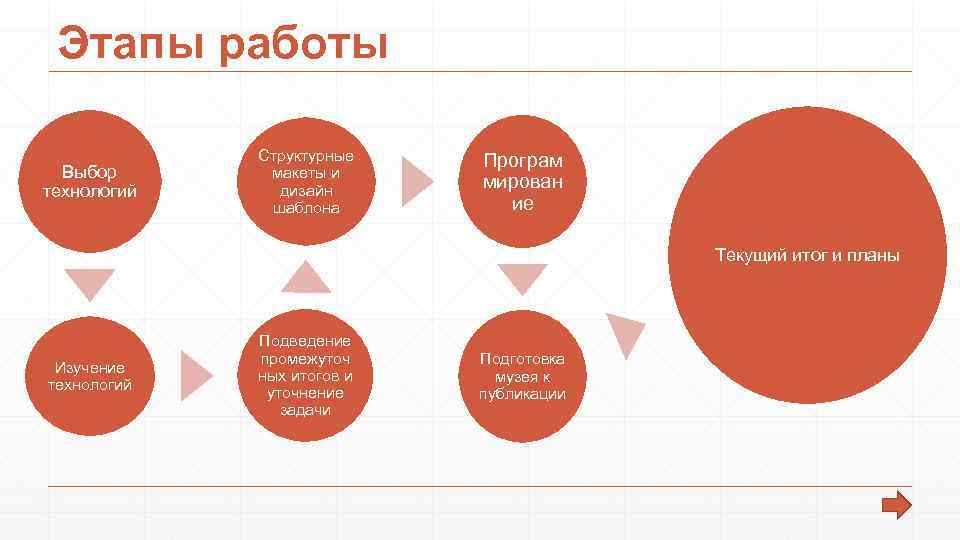 Этапы работы

Выбор технологий

Изучение технологий

Подведение промежуточ ных итогов и уточнение задачи

Структурные макеты и дизайн шаблона

Програм мирован ие

Подготовка музея к публикации

Текущий итог и планы